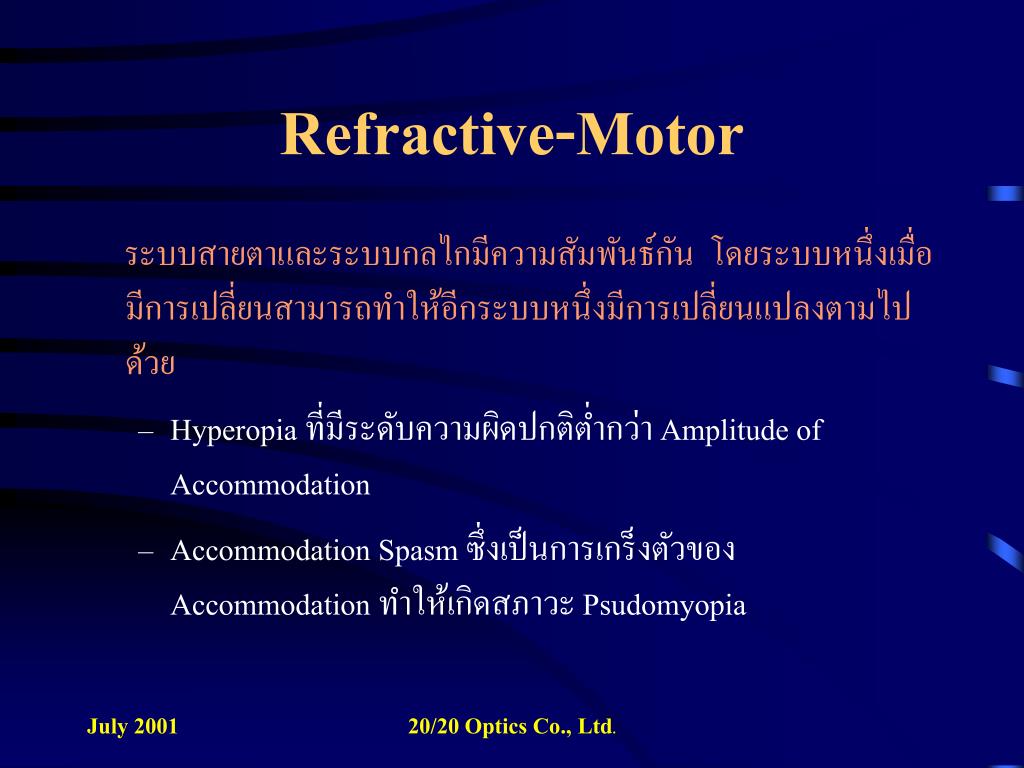 Refractive-Motor

ระบบสายตาและระบบกลไกมีความสัมพันธ์กัน โดยระบบหนึ่งเมื่อมีการเปลี่ยนสามารถทำให้อีกระบบหนึ่งมีการเปลี่ยนแปลงตามไปด้วย

– Hyperopia ที่มีระดับความผิดปกติต่ำกว่า Amplitude of Accommodation

– Accommodation Spasm ซึ่งเป็นการเกร็งตัวของ Accommodation ทำให้เกิดสภาวะ Psudomyopia

July 2001

20/20 Optics Co., Ltd.